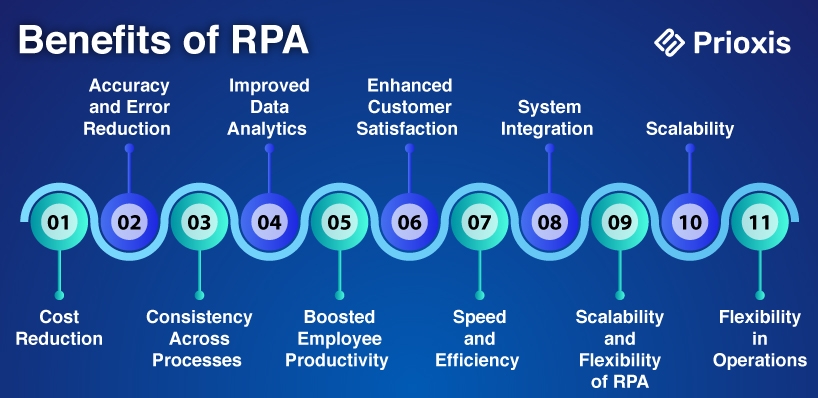 Benefits of RPA

Prioxis

Accuracy and Error Reduction

Improved Data Analytics

Enhanced Customer Satisfaction

System Integration

Scalability

01

02

03

04

05

06

07

08

09

10

11

Cost Reduction

Consistency Across Processes

Boosted Employee Productivity

Speed and Efficiency

Scalability and Flexibility of RPA

Flexibility in Operations